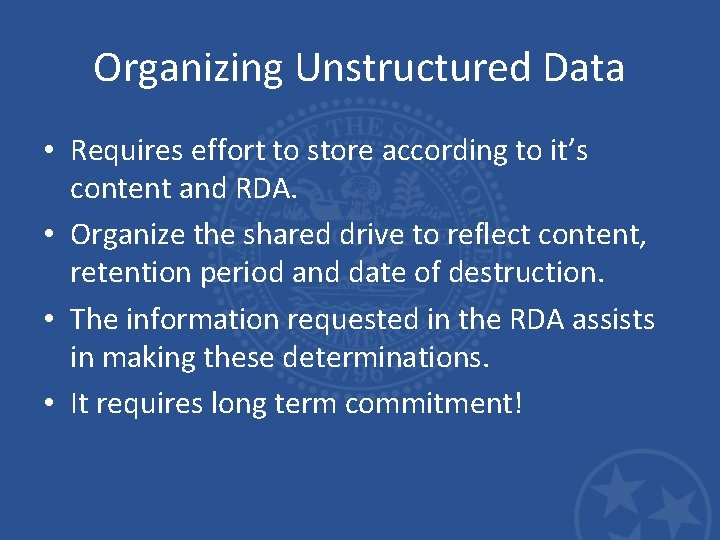 Organizing Unstructured Data

• Requires effort to store according to it's content and RDA.

• Organize the shared drive to reflect content, retention period and date of destruction.

• The information requested in the RDA assists in making these determinations.

• It requires long term commitment!